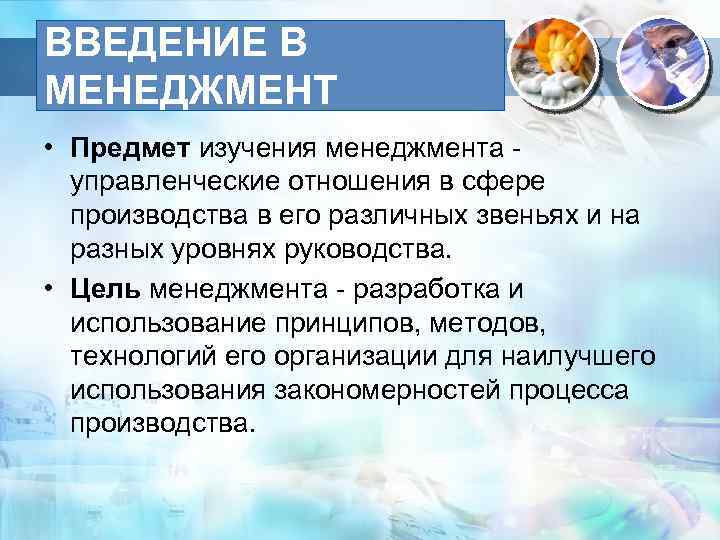 ВВЕДЕНИЕ В МЕНЕДЖМЕНТ

• Предмет изучения менеджмента - управленческие отношения в сфере производства в его различных звеньях и на разных уровнях руководства.

• Цель менеджмента - разработка и использование принципов, методов, технологий его организации для наилучшего использования закономерностей процесса производства.